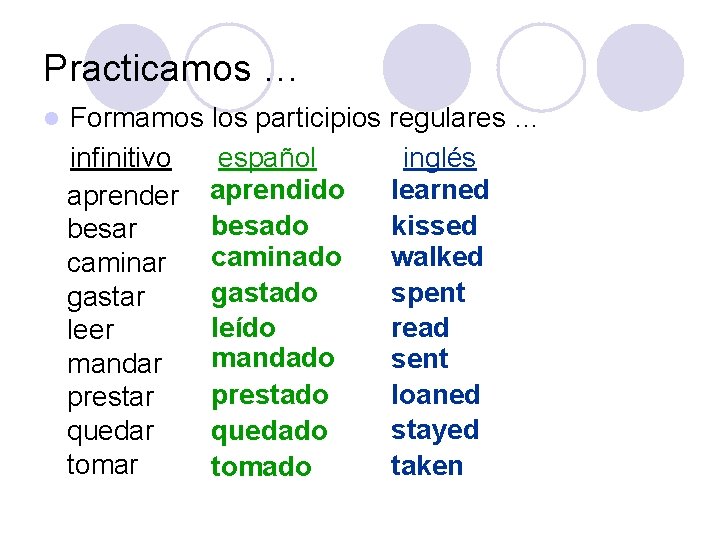 Practicamos …

Formamos los participios regulares …

| infinitivo | español | inglés |
|---|---|---|
| aprender | aprendido | learned |
| besar | besado | kissed |
| caminar | caminado | walked |
| gastar | gastado | spent |
| leer | leído | read |
| mandar | mandado | sent |
| prestar | prestado | loaned |
| quedar | quedado | stayed |
| tomar | tomado | taken |